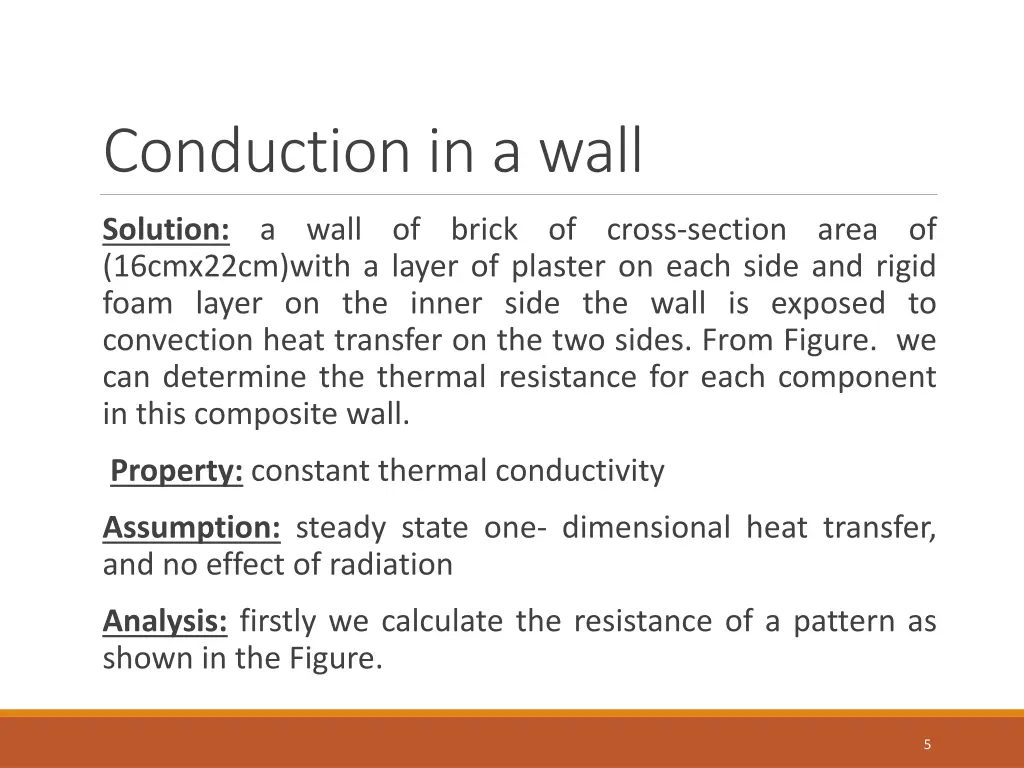 Conduction in a wall

Solution: a wall of brick of cross-section area of (16cmx22cm)with a layer of plaster on each side and rigid foam layer on the inner side the wall is exposed to convection heat transfer on the two sides. From Figure. we can determine the thermal resistance for each component in this composite wall.

Property: constant thermal conductivity

Assumption: steady state one- dimensional heat transfer, and no effect of radiation

Analysis: firstly we calculate the resistance of a pattern as shown in the Figure.

5